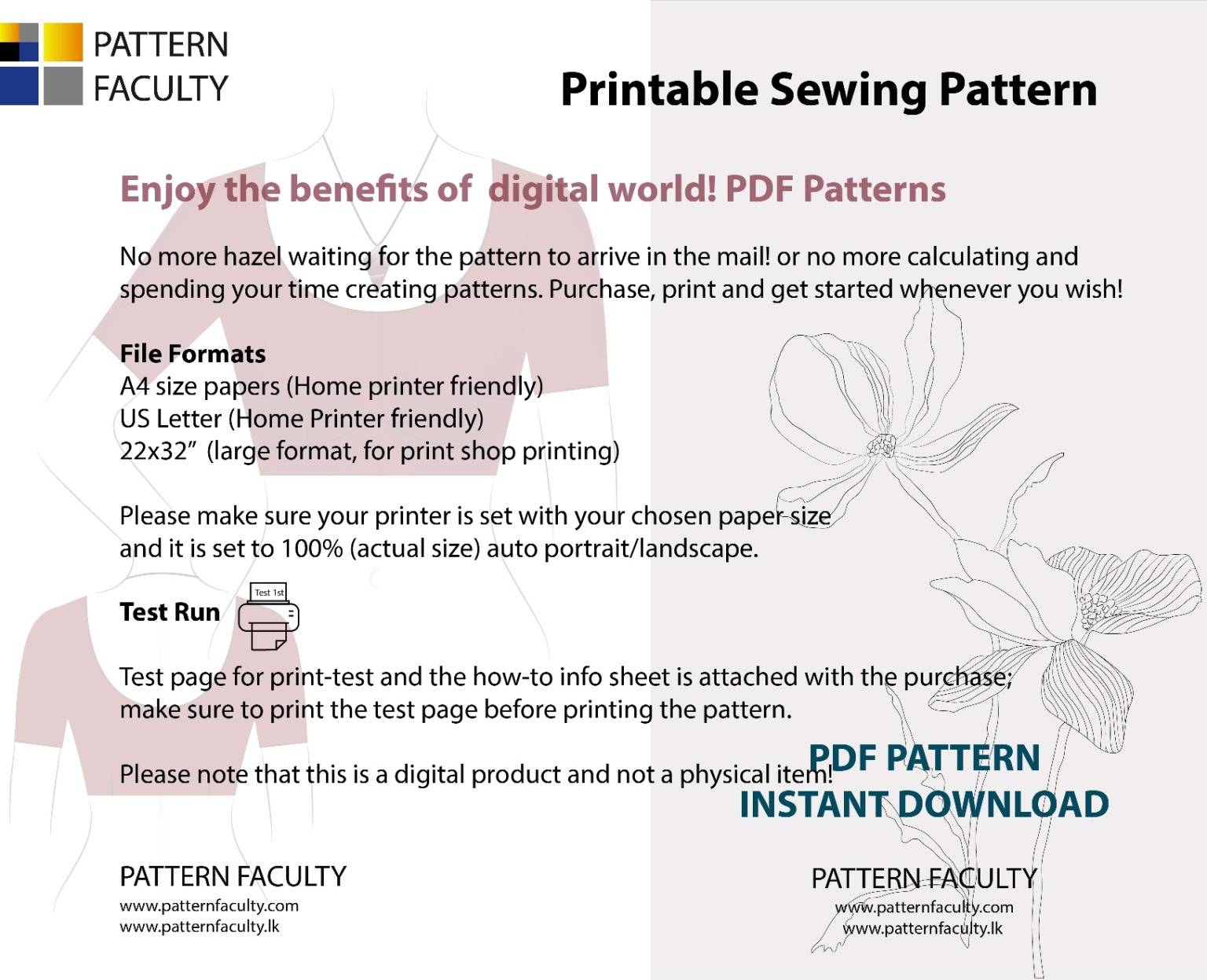 PATTERN FACULTY

Printable Sewing Pattern

Enjoy the benefits of digital world! PDF Patterns

No more hazel waiting for the pattern to arrive in the mail! or no more calculating and spending your time creating patterns. Purchase, print and get started whenever you wish!

File Formats
A4 size papers (Home printer friendly)
US Letter (Home Printer friendly)
22x32" (large format, for print shop printing)

Please make sure your printer is set with your chosen paper size and it is set to 100% (actual size) auto portrait/landscape.

Test Run

Test 1st

Test page for print-test and the how-to info sheet is attached with the purchase; make sure to print the test page before printing the pattern.

Please note that this is a digital product and not a physical item!

PDF PATTERN
INSTANT DOWNLOAD

PATTERN FACULTY
www.patternfaculty.com
www.patternfaculty.lk

PATTERN FACULTY
www.patternfaculty.com
www.patternfaculty.lk